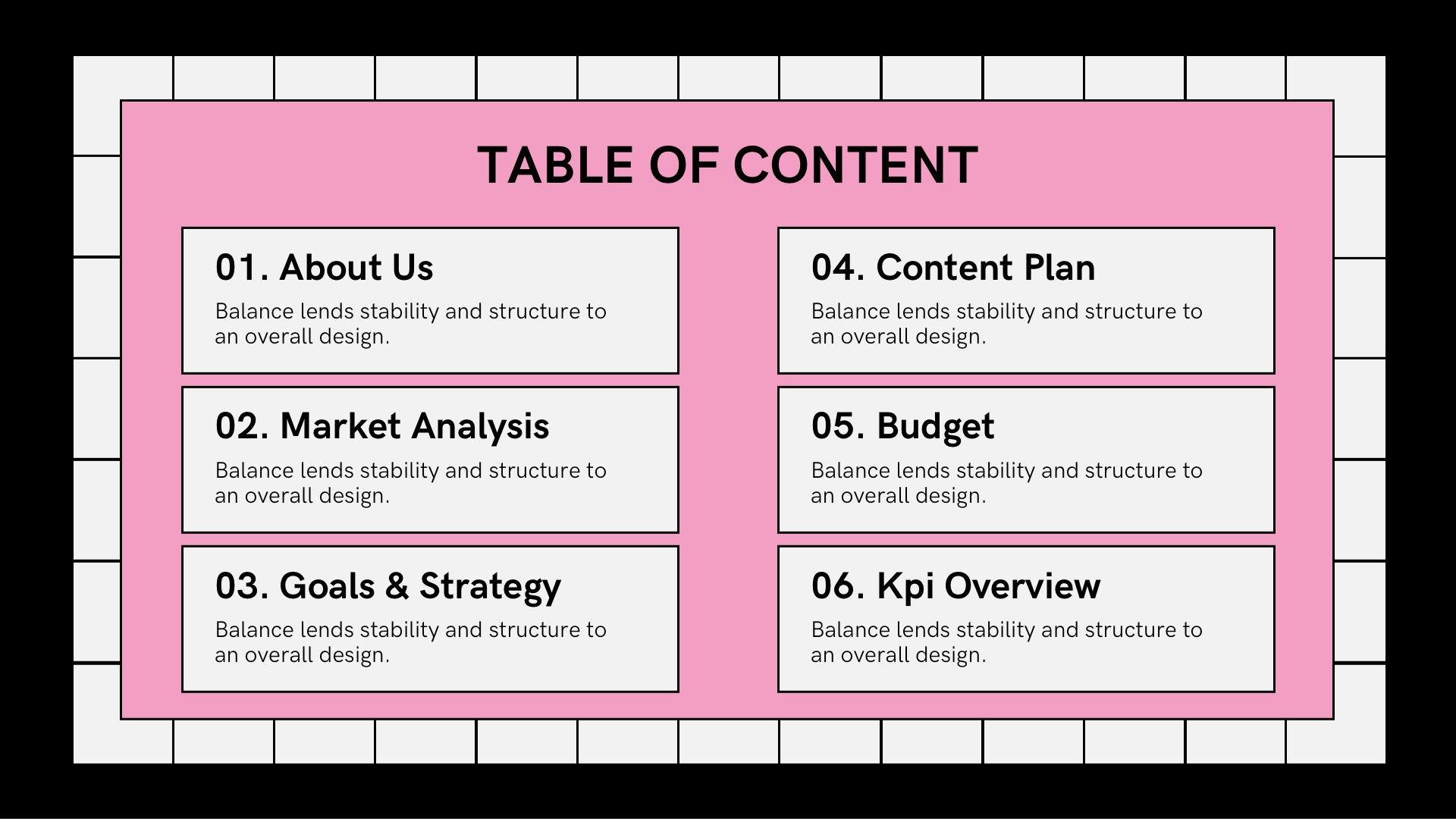 TABLE OF CONTENT

01. About Us

Balance lends stability and structure to an overall design.

02. Market Analysis

Balance lends stability and structure to an overall design.

03. Goals & Strategy

Balance lends stability and structure to an overall design.

04. Content Plan

Balance lends stability and structure to an overall design.

05. Budget

Balance lends stability and structure to an overall design.

06. Kpi Overview

Balance lends stability and structure to an overall design.